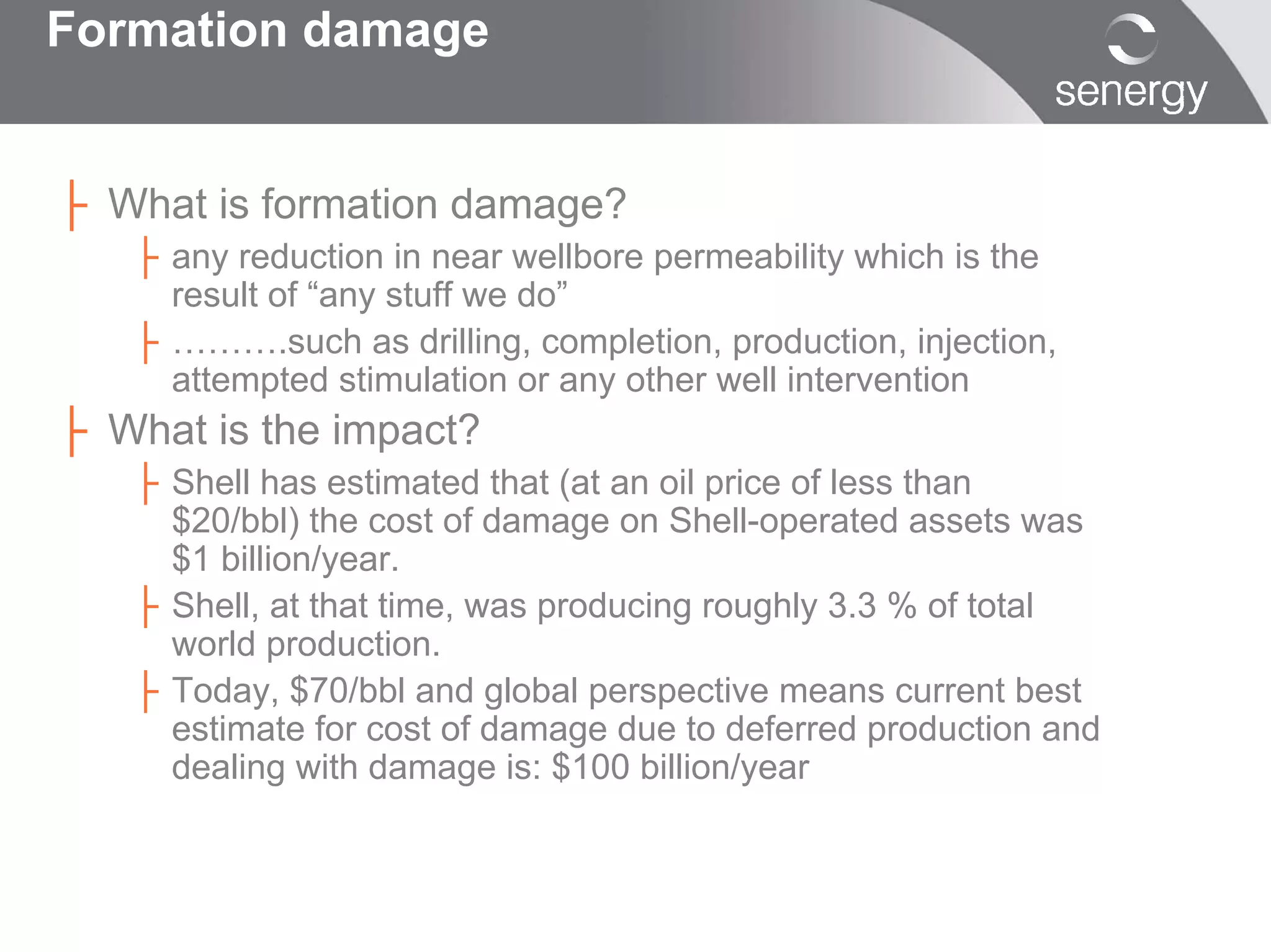 Formation damage

senergy

What is formation damage?

any reduction in near wellbore permeability which is the result of “any stuff we do”

……….such as drilling, completion, production, injection, attempted stimulation or any other well intervention

What is the impact?

Shell has estimated that (at an oil price of less than \$20/bbl) the cost of damage on Shell-operated assets was \$1 billion/year.

Shell, at that time, was producing roughly 3.3 % of total world production.

Today, \$70/bbl and global perspective means current best estimate for cost of damage due to deferred production and dealing with damage is: \$100 billion/year